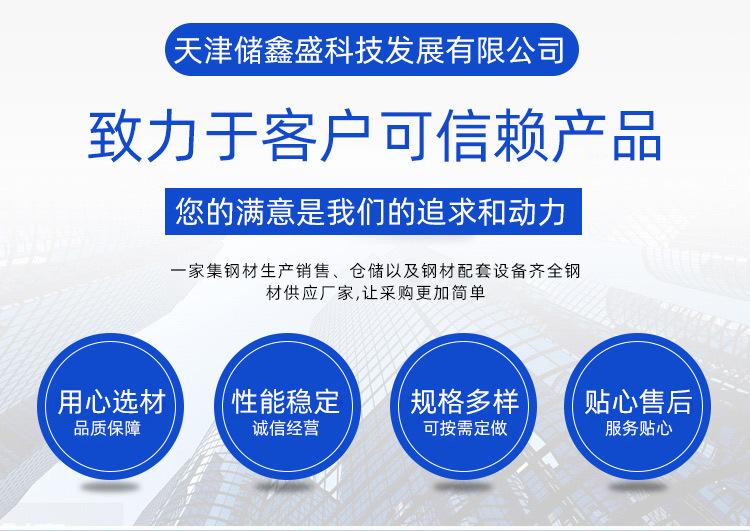 天津储鑫盛科技发展有限公司

致力于客户可信赖产品

您的满意是我们的追求和动力

一家集钢材生产销售、仓储以及钢材配套设备齐全钢材供应厂家,让采购更加简单

用心选材
品质保障

性能稳定
诚信经营

规格多样
可按需定做

贴心售后
服务贴心